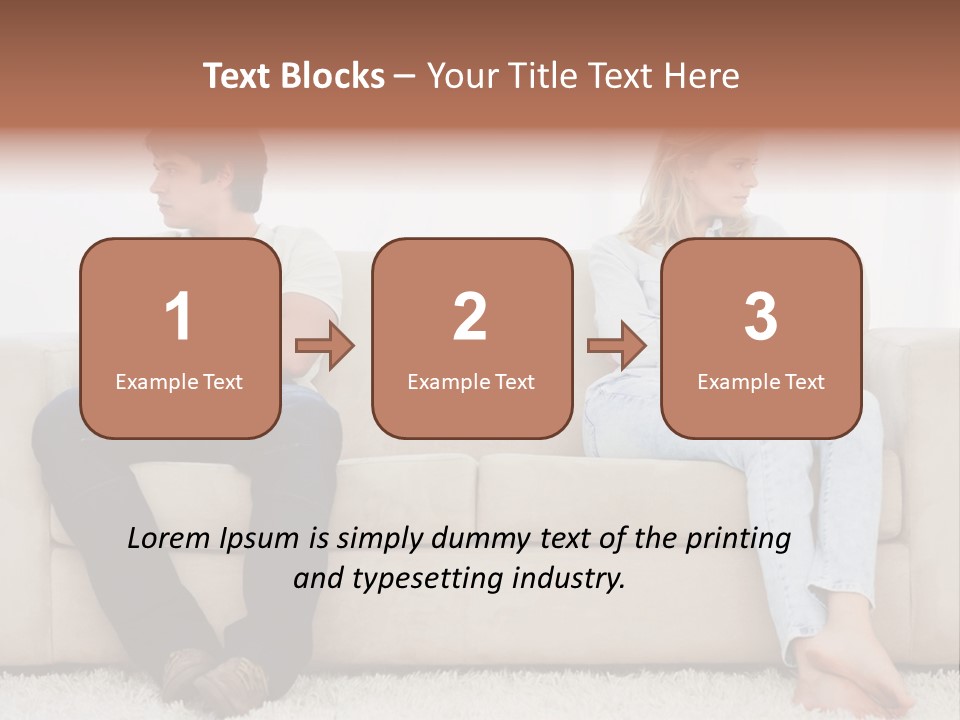 Text Blocks – Your Title Text Here

1
Example Text

2
Example Text

3
Example Text

Lorem Ipsum is simply dummy text of the printing and typesetting industry.